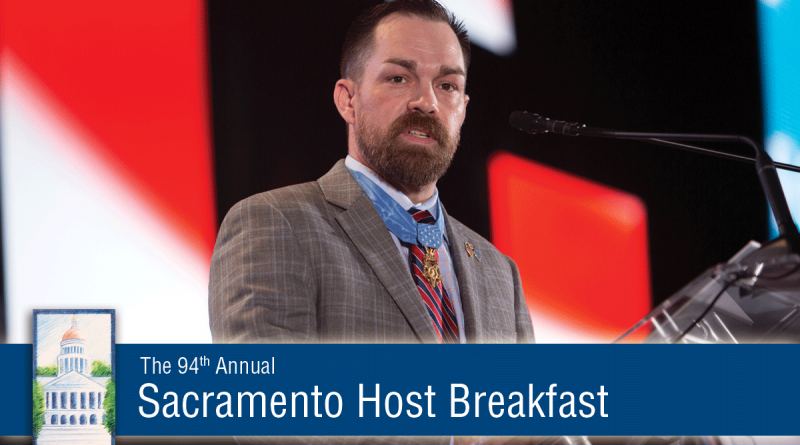 The 94$^{th}$ Annual
Sacramento Host Breakfast